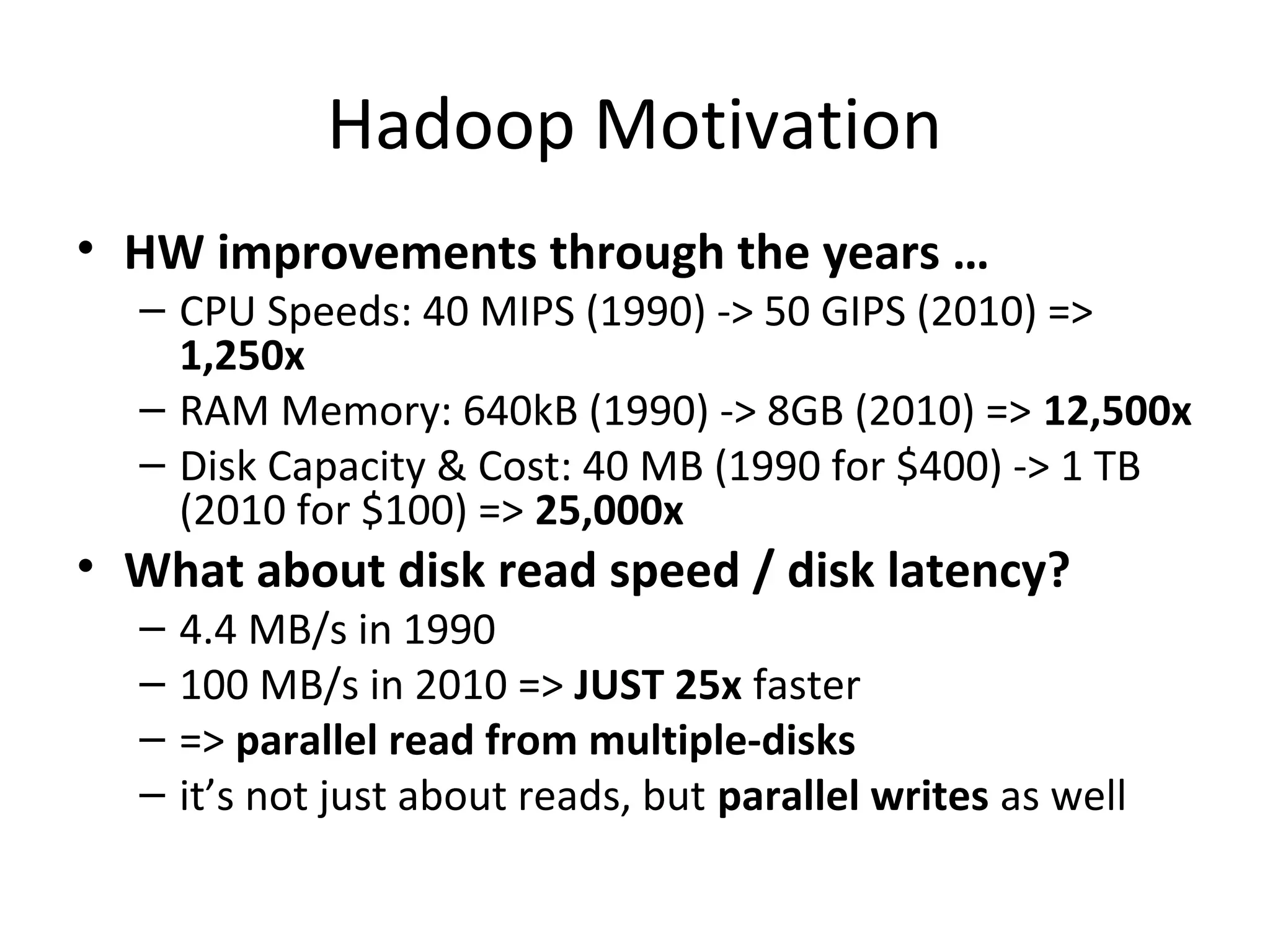 Hadoop Motivation

• HW improvements through the years …
– CPU Speeds: 40 MIPS (1990) -> 50 GIPS (2010) => 1,250x
– RAM Memory: 640kB (1990) -> 8GB (2010) => 12,500x
– Disk Capacity & Cost: 40 MB (1990 for \$400) -> 1 TB (2010 for \$100) => 25,000x
• What about disk read speed / disk latency?
– 4.4 MB/s in 1990
– 100 MB/s in 2010 => JUST 25x faster
– => parallel read from multiple-disks
– it’s not just about reads, but parallel writes as well